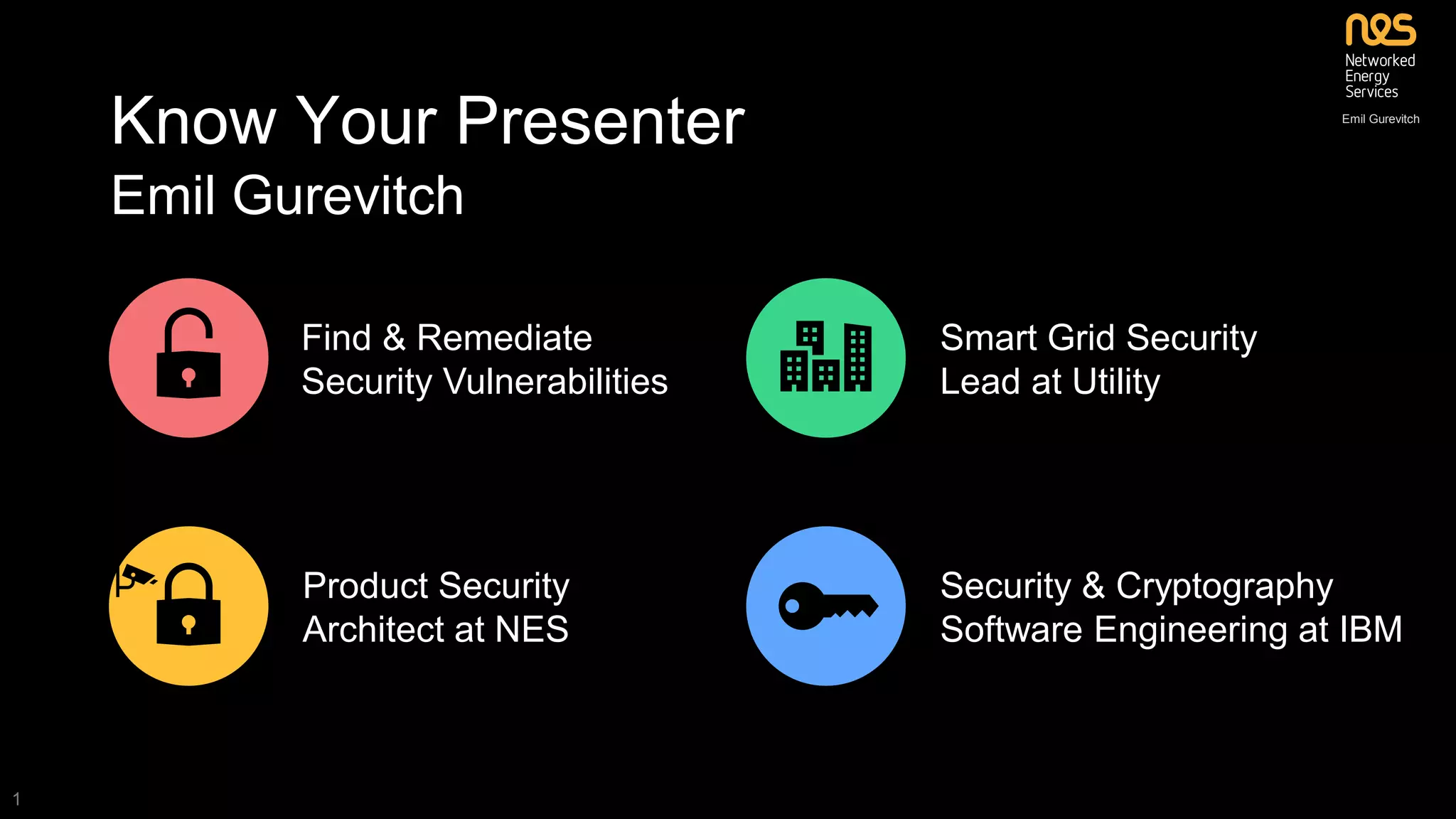 nes
Networked
Energy
Services
Emil Gurevitch

Know Your Presenter
Emil Gurevitch

Find & Remediate Security Vulnerabilities

Smart Grid Security Lead at Utility

Product Security Architect at NES

Security & Cryptography Software Engineering at IBM

1